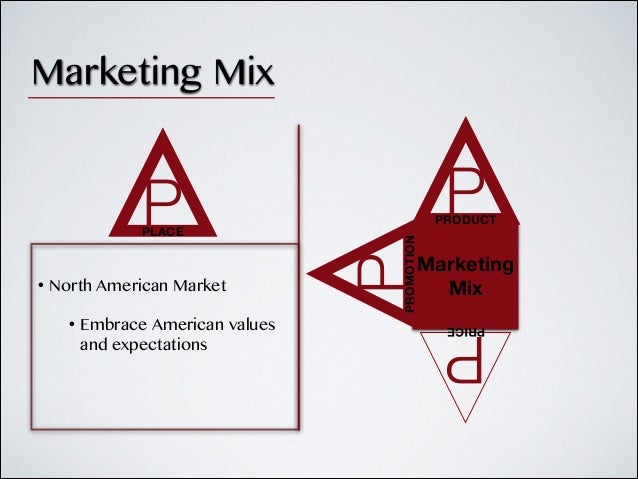 Marketing Mix

P
PLACE

• North American Market

• Embrace American values and expectations

P
PRODUCT

P
PROMOTION

Marketing Mix

PRICE
P